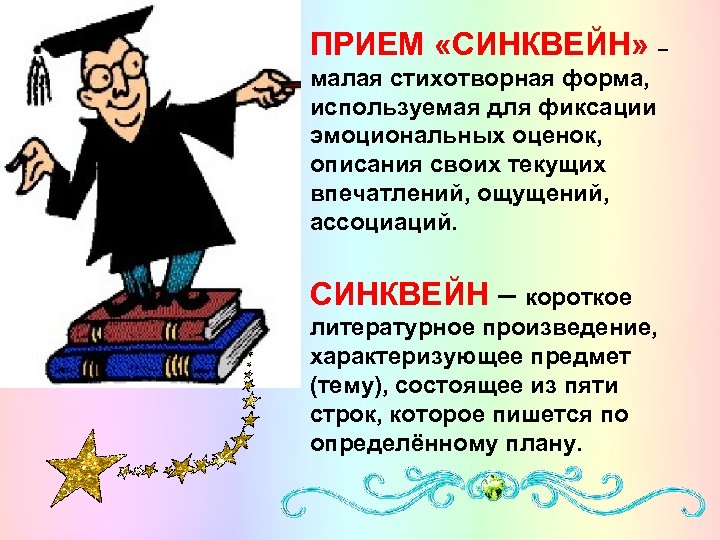 ПРИЕМ «СИНКВЕЙН» – малая стихотворная форма, используемая для фиксации эмоциональных оценок, описания своих текущих впечатлений, ощущений, ассоциаций.

СИНКВЕЙН – короткое литературное произведение, характеризующее предмет (тему), состоящее из пяти строк, которое пишется по определённому плану.